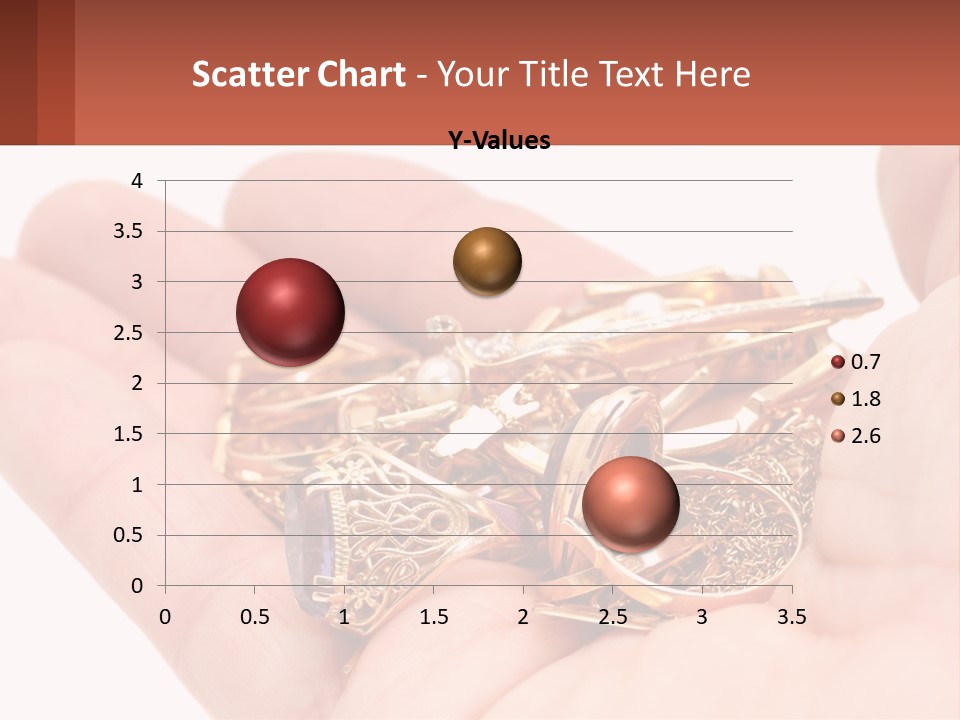 Scatter Chart - Your Title Text Here

Y-Values

4
3.5
3
2.5
2
1.5
1
0.5
0

0 0.5 1 1.5 2 2.5 3 3.5

0.7
1.8
2.6